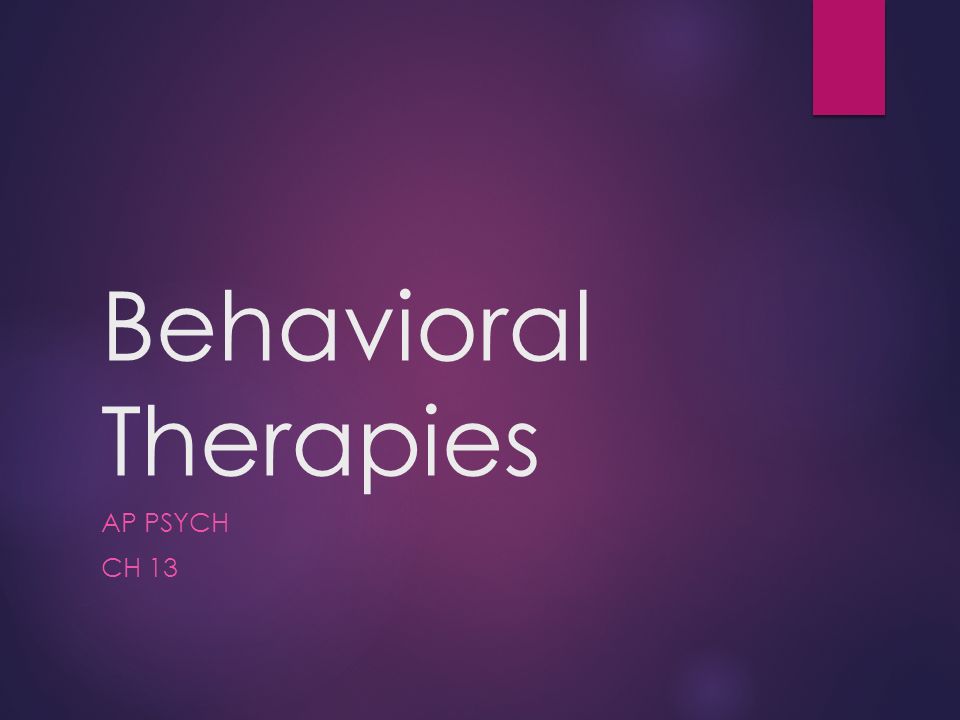 Behavioral Therapies

AP PSYCH

CH 13